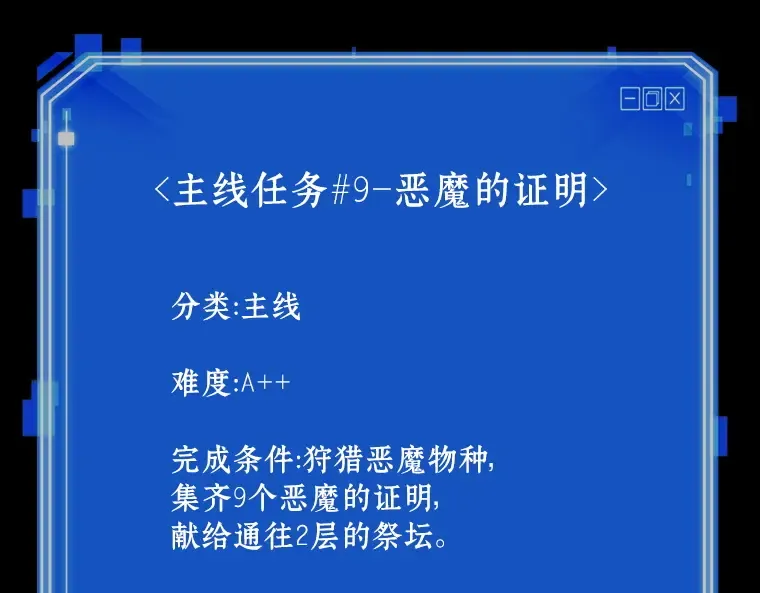 <主线任务#9-恶魔的证明>

分类:主线

难度:A++

完成条件:狩猎恶魔物种,
集齐9个恶魔的证明,
献给通往2层的祭坛。